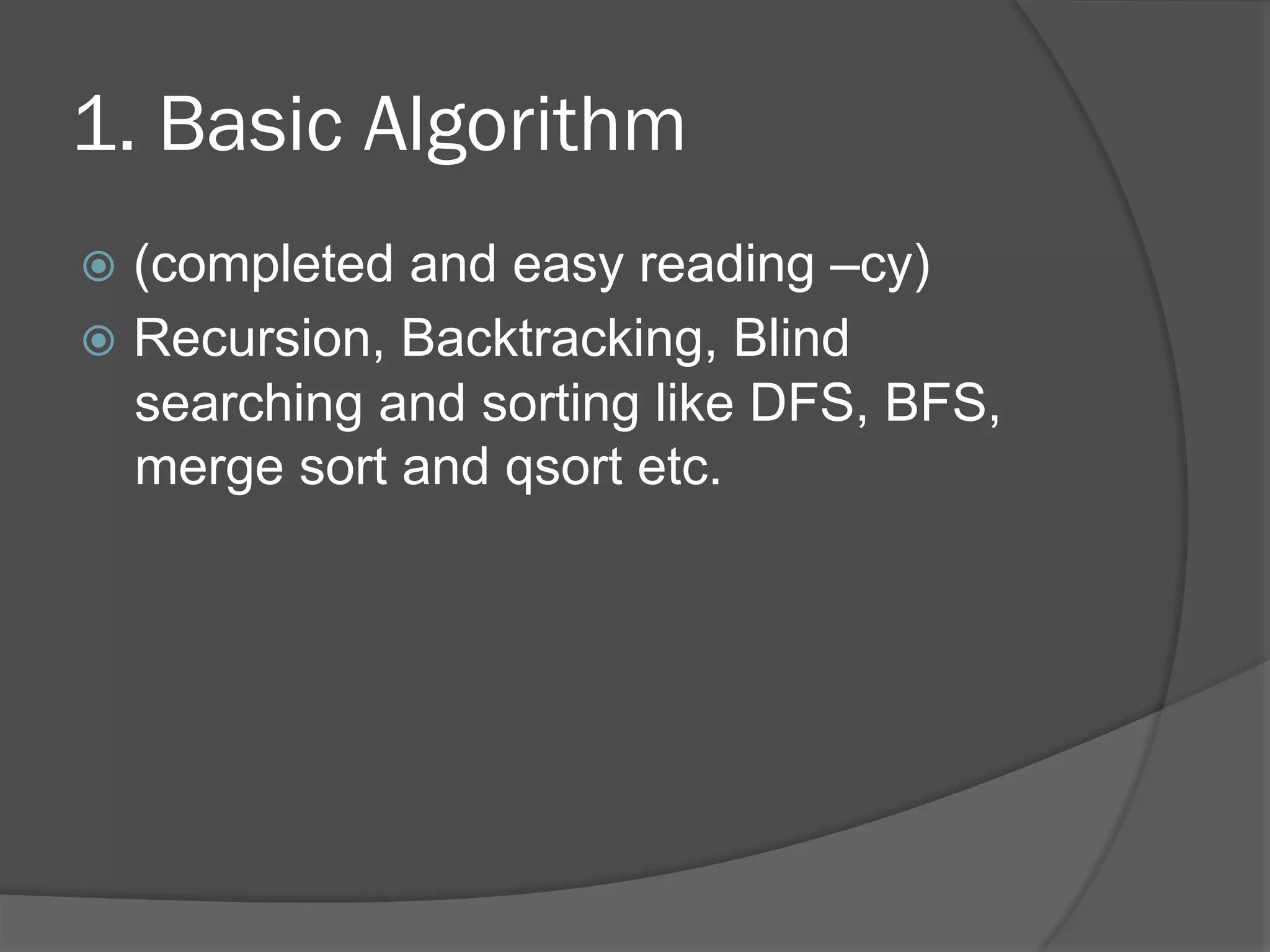 1. Basic Algorithm

(completed and easy reading –cy)

Recursion, Backtracking, Blind searching and sorting like DFS, BFS, merge sort and qsort etc.